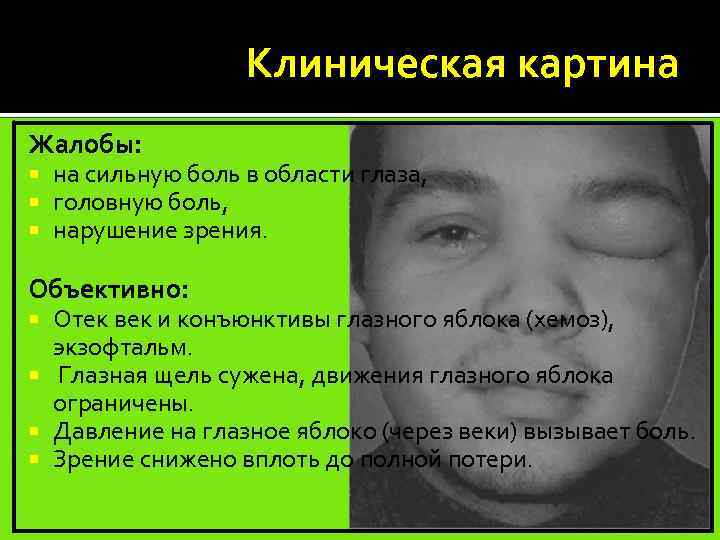 Клиническая картина

Жалобы:
- на сильную боль в области глаза,
- головную боль,
- нарушение зрения.

Объективно:
- Отек век и конъюнктивы глазного яблока (хемоз), экзофтальм.
- Глазная щель сужена, движения глазного яблока ограничены.
- Давление на глазное яблоко (через веки) вызывает боль.
- Зрение снижено вплоть до полной потери.